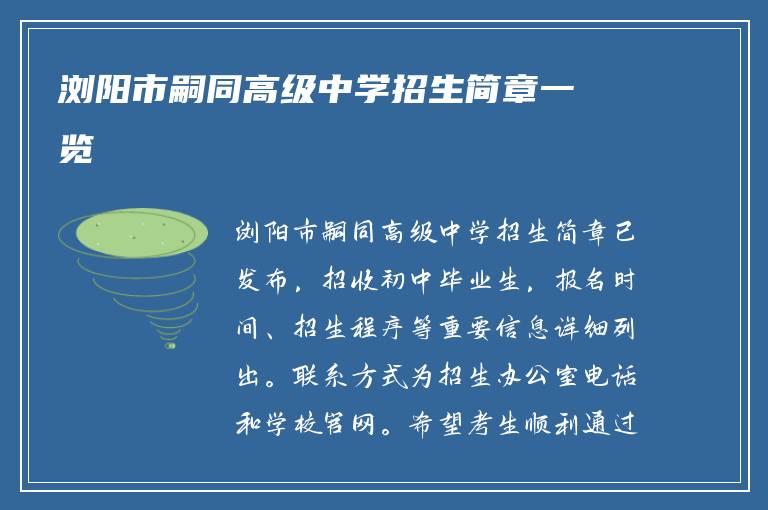 浏阳市嗣同高级中学招生简章一览

浏阳市嗣同高级中学招生简章已发布，招收初中毕业生，报名时间、招生程序等重要信息详细列出。联系方式为招生办公室电话和学校官网。希望考生顺利通过